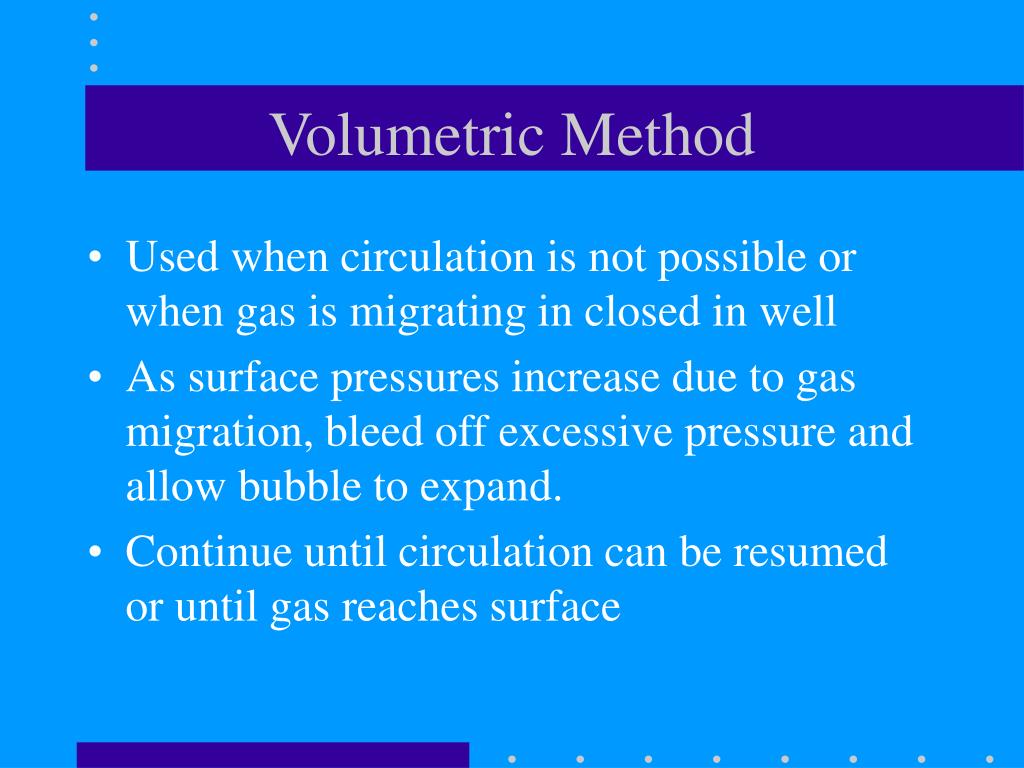 Volumetric Method

• Used when circulation is not possible or when gas is migrating in closed in well
• As surface pressures increase due to gas migration, bleed off excessive pressure and allow bubble to expand.
• Continue until circulation can be resumed or until gas reaches surface